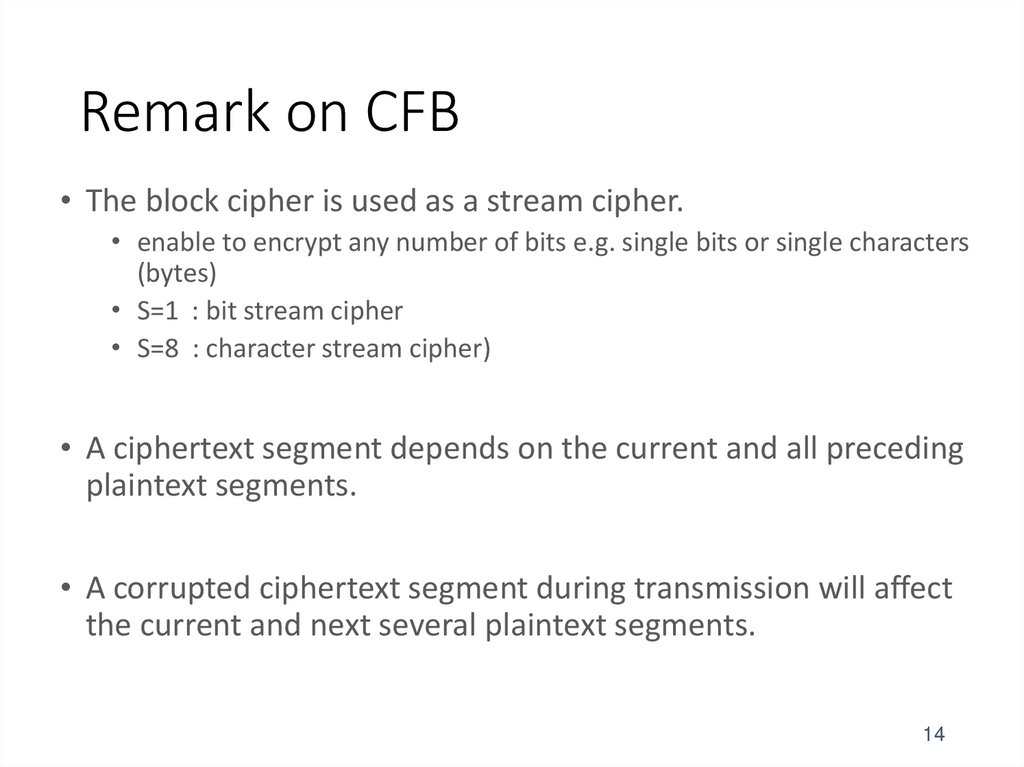 Remark on CFB

• The block cipher is used as a stream cipher.
  • enable to encrypt any number of bits e.g. single bits or single characters (bytes)
  • S=1 : bit stream cipher
  • S=8 : character stream cipher)

• A ciphertext segment depends on the current and all preceding plaintext segments.

• A corrupted ciphertext segment during transmission will affect the current and next several plaintext segments.

14